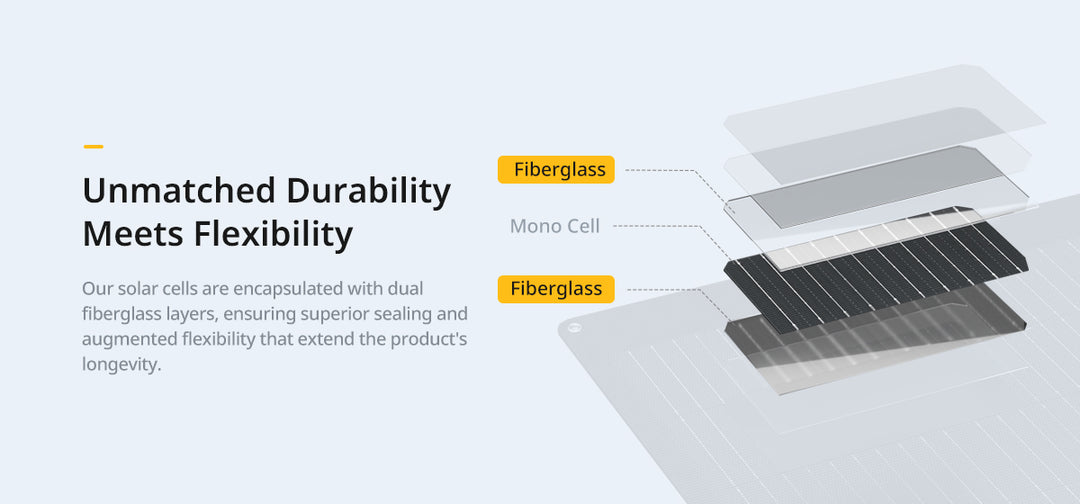 Unmatched Durability Meets Flexibility

Our solar cells are encapsulated with dual fiberglass layers, ensuring superior sealing and augmented flexibility that extend the product's longevity.

Fiberglass

Mono Cell

Fiberglass